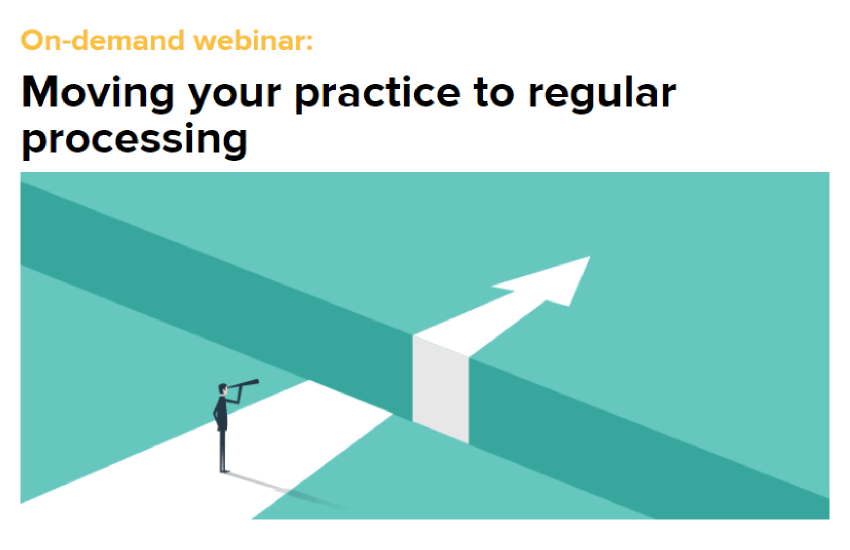 On-demand webinar:

Moving your practice to regular processing